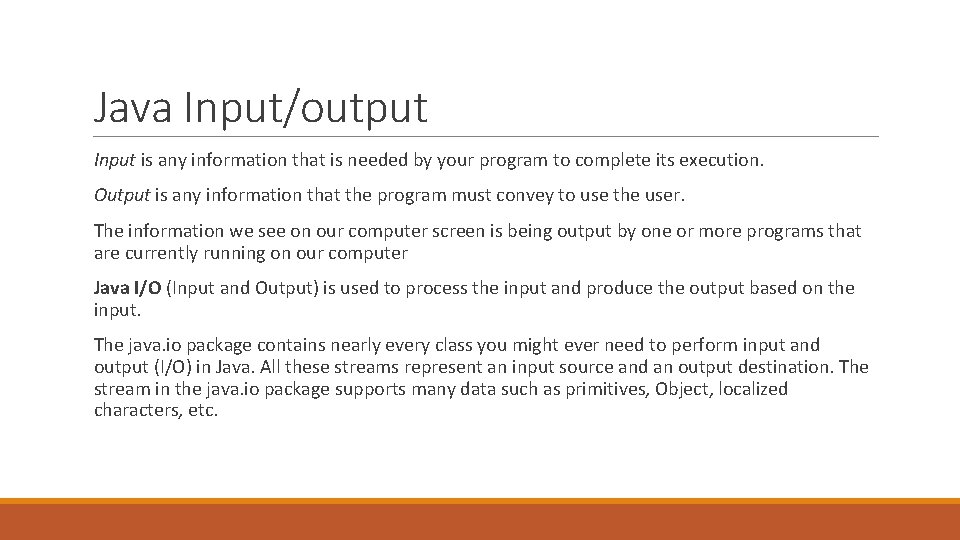 Java Input/output

Input is any information that is needed by your program to complete its execution.

Output is any information that the program must convey to use the user.

The information we see on our computer screen is being output by one or more programs that are currently running on our computer

Java I/O (Input and Output) is used to process the input and produce the output based on the input.

The java.io package contains nearly every class you might ever need to perform input and output (I/O) in Java. All these streams represent an input source and an output destination. The stream in the java.io package supports many data such as primitives, Object, localized characters, etc.